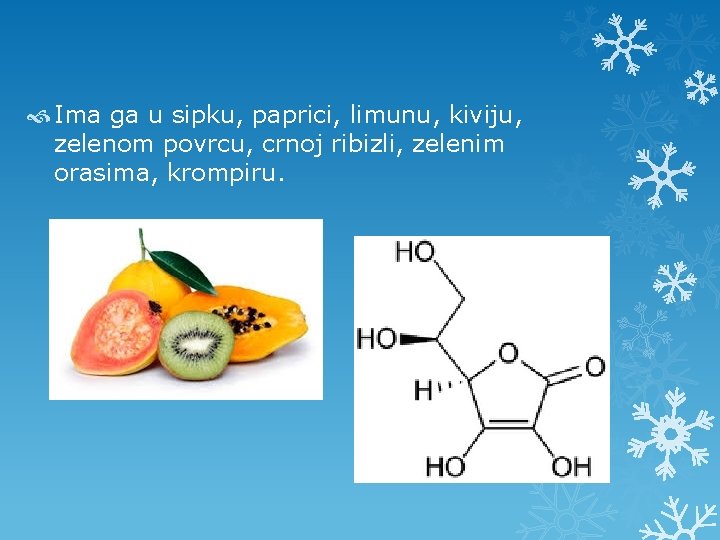 Ima ga u sipku, paprici, limunu, kiviju, zelenom povrcu, crnoj ribizli, zelenim orasima, krompiru.

HO
HO
O
O
H
HO
OH